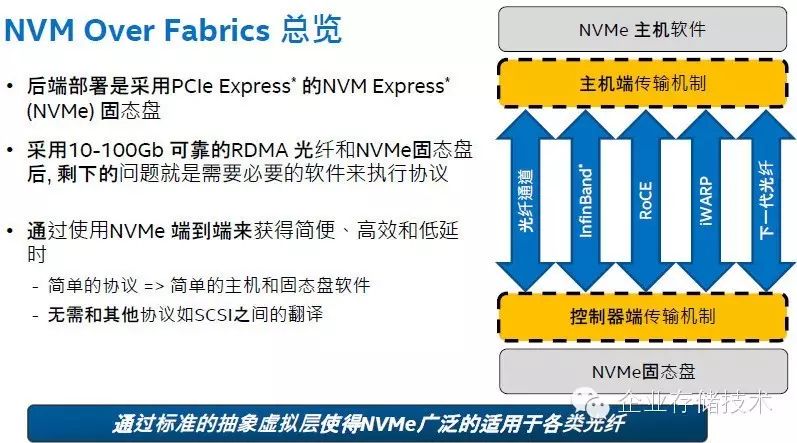 NVM Over Fabrics 总览

• 后端部署是采用PCIe Express* 的NVM Express* (NVMe) 固态盘

• 采用10-100Gb 可靠的RDMA 光纤和NVMe固态盘后, 剩下的问题就是需要必要的软件来执行协议

• 通过使用NVMe 端到端来获得简便、高效和低延时

- 简单的协议 => 简单的主机和固态盘软件

- 无需和其他协议如SCSI之间的翻译

NVMe 主机软件

主机端传输机制

光纤通道

InfinBand*

RoCE

iWARP

下一代光纤

控制器端传输机制

NVMe固态盘

企业存储技术

通过标准的抽象虚拟层使得NVMe广泛的适用于各类光纤